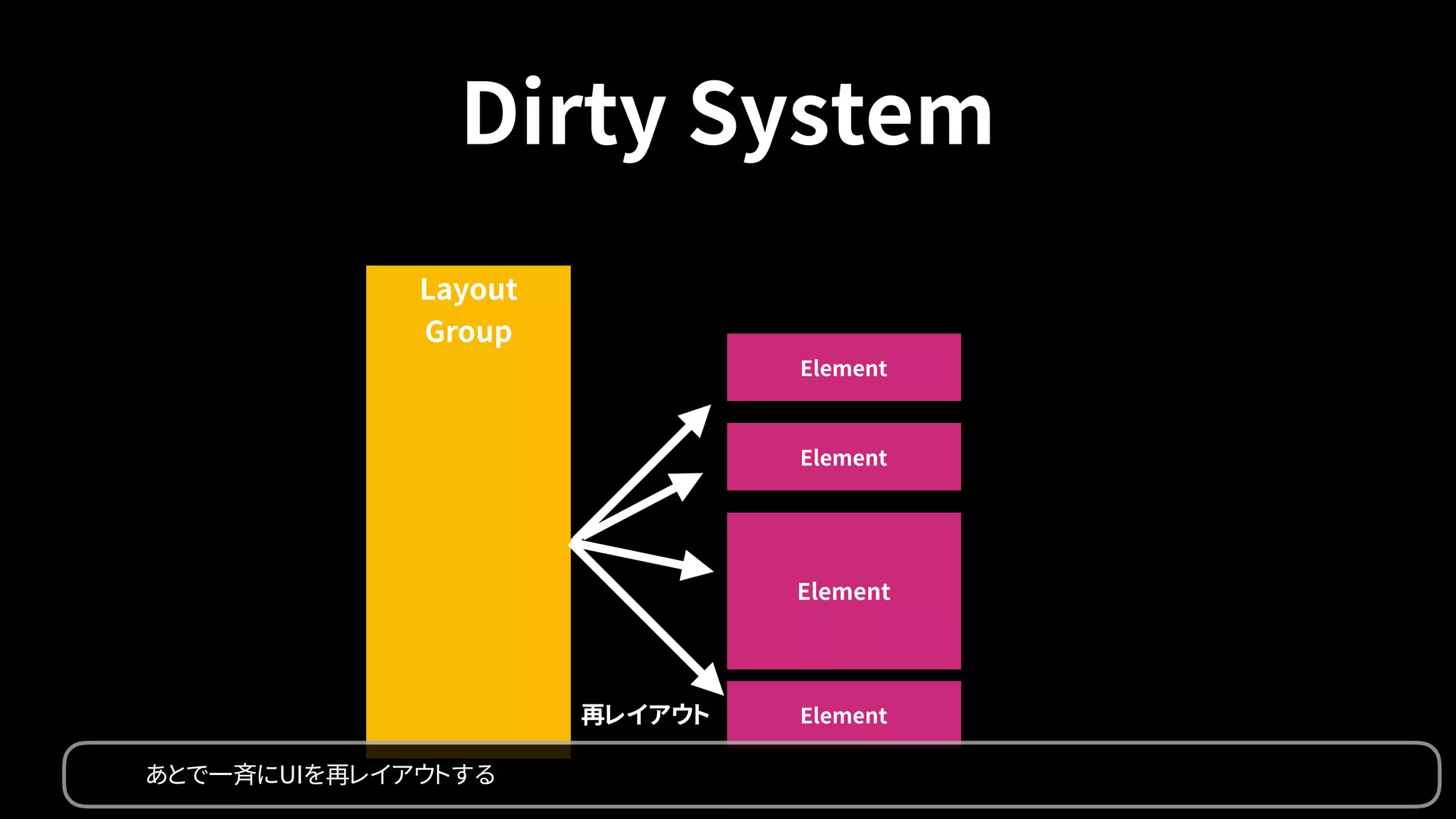 Dirty System

Layout Group

Element

Element

Element

再レイアウト

Element

あとで一斉にUIを再レイアウトする